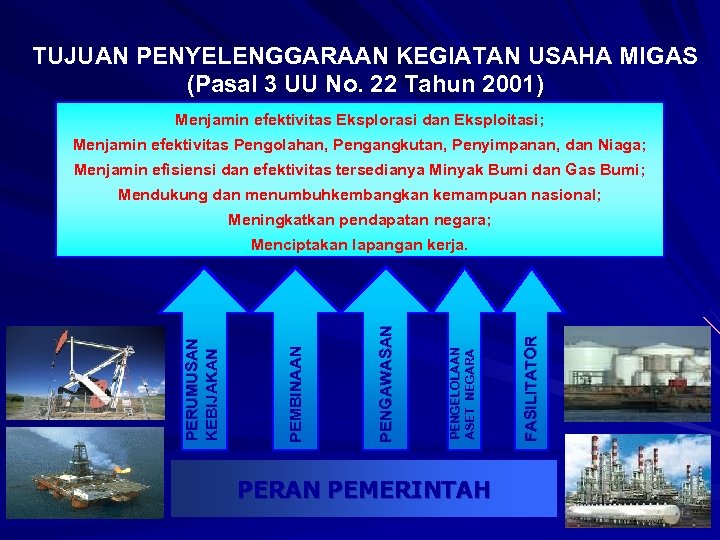 TUJUAN PENYELENGGARAAN KEGIATAN USAHA MIGAS
(Pasal 3 UU No. 22 Tahun 2001)

Menjamin efektivitas Eksplorasi dan Eksploitasi;
Menjamin efektivitas Pengolahan, Pengangkutan, Penyimpanan, dan Niaga;
Menjamin efisiensi dan efektivitas tersedianya Minyak Bumi dan Gas Bumi;
Mendukung dan menumbuhkembangkan kemampuan nasional;
Meningkatkan pendapatan negara;
Menciptakan lapangan kerja.

PERUMUSAN KEBIJAKAN

PEMBINAAN

PENGAWASAN

PENGELOLAAN ASET NEGARA

FASILITATOR

PERAN PEMERINTAH